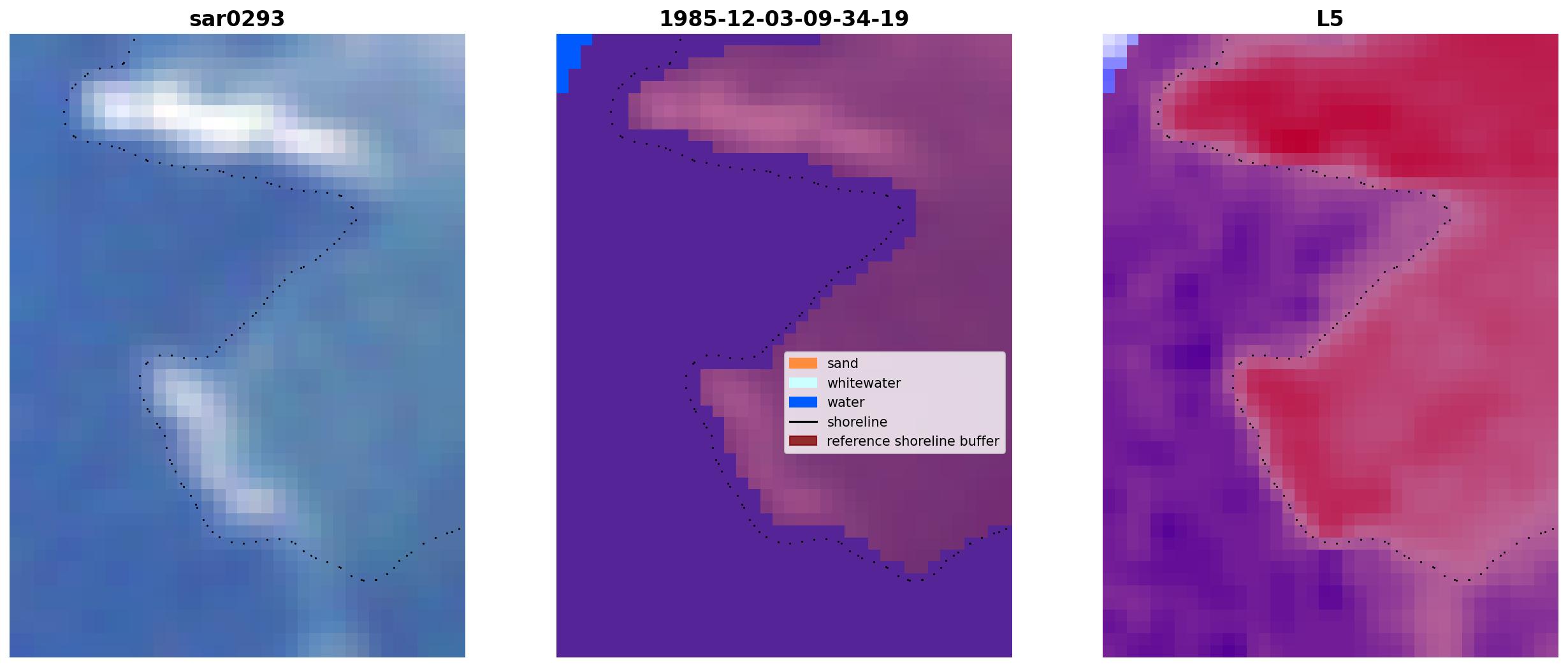 sar0293

1985-12-03-09-34-19

sand
whitewater
water
shoreline
reference shoreline buffer

L5